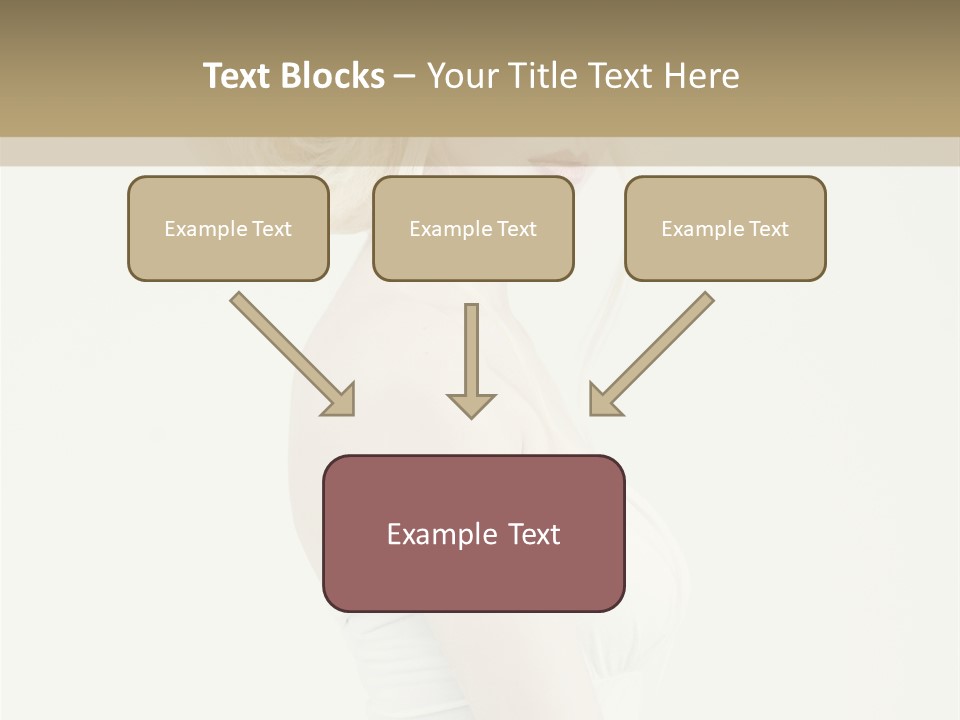 Text Blocks – Your Title Text Here

Example Text

Example Text

Example Text

Example Text